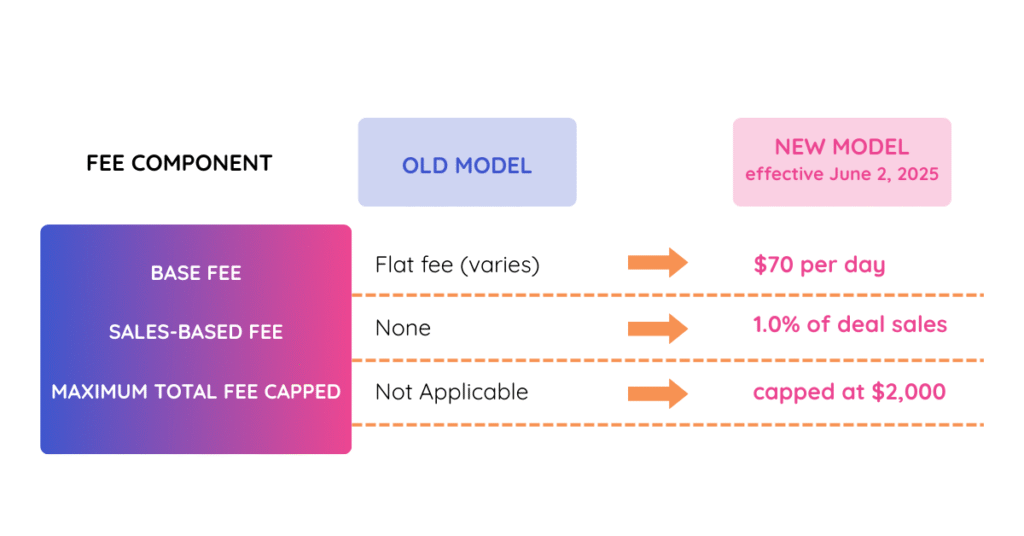 | FEE COMPONENT | OLD MODEL | NEW MODEL effective June 2, 2025 |
|---|---|---|
| BASE FEE | Flat fee (varies) | \$70 per day |
| SALES-BASED FEE | None | 1.0% of deal sales |
| MAXIMUM TOTAL FEE CAPPED | Not Applicable | capped at \$2,000 |